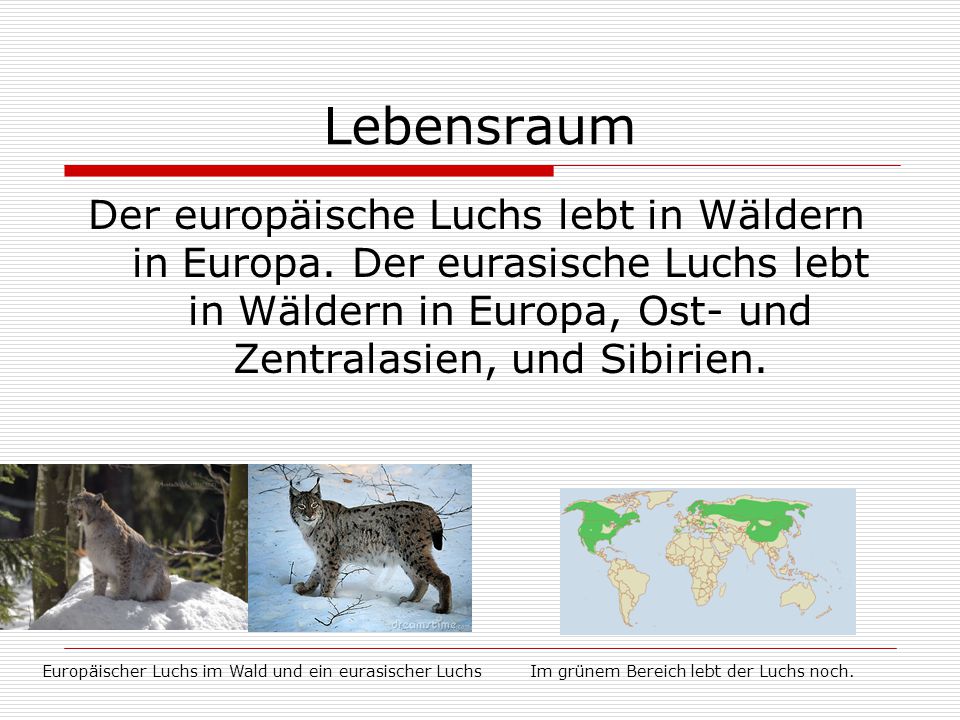 Lebensraum

Der europäische Luchs lebt in Wäldern in Europa. Der eurasische Luchs lebt in Wäldern in Europa, Ost- und Zentralasien, und Sibirien.

dreamstime

Europäischer Luchs im Wald und ein eurasischer Luchs

Im grünem Bereich lebt der Luchs noch.